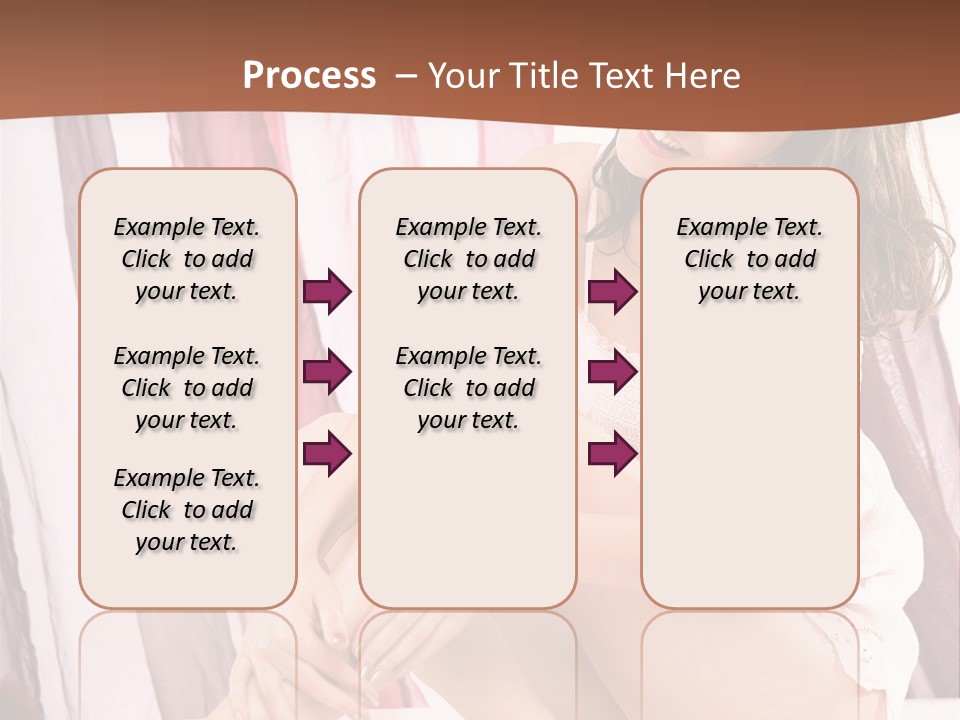 Process – Your Title Text Here

Example Text. Click to add your text.

Example Text. Click to add your text.

Example Text. Click to add your text.

Example Text. Click to add your text.

Example Text. Click to add your text.

Example Text. Click to add your text.